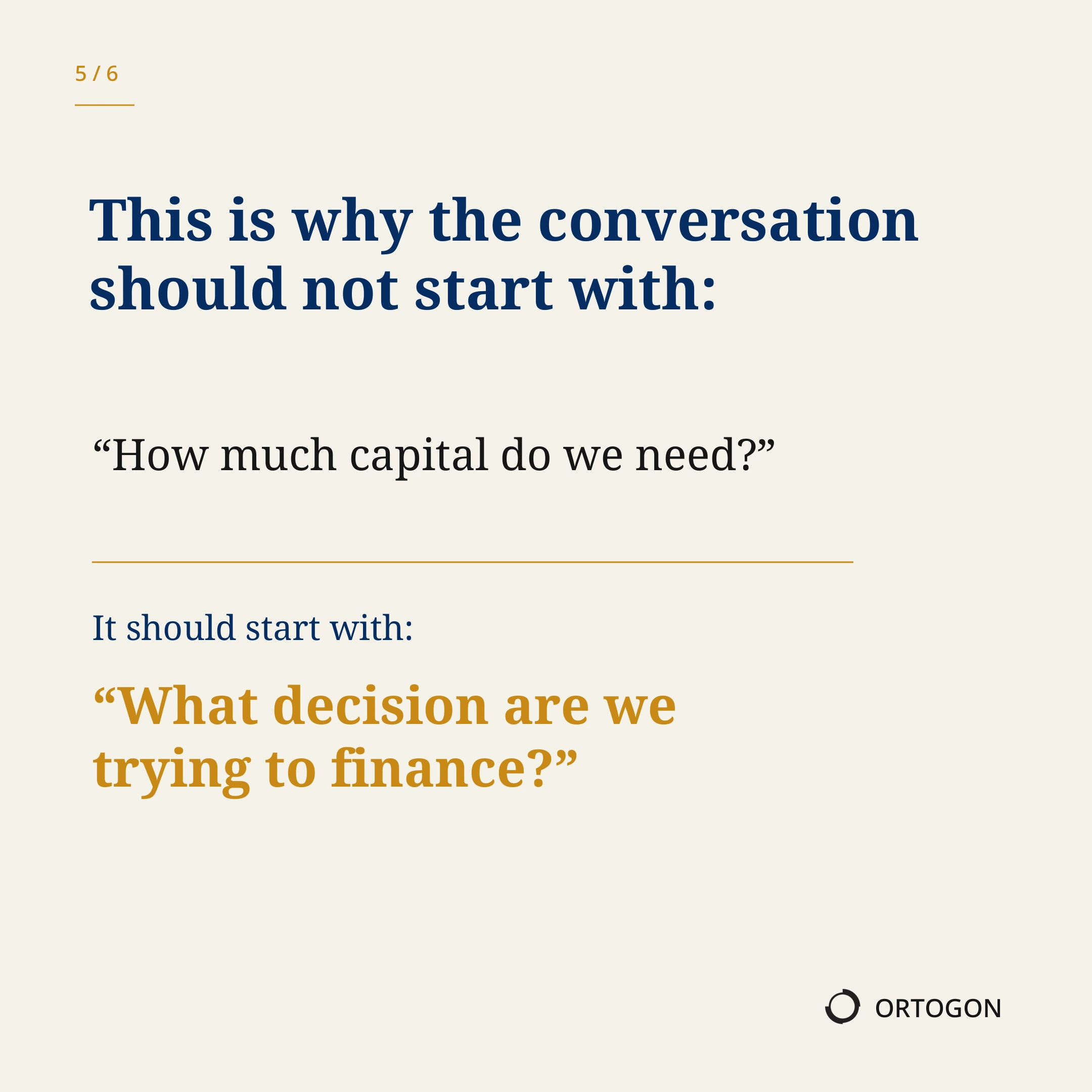 5 / 6

This is why the conversation should not start with:

“How much capital do we need?”

It should start with:

“What decision are we trying to finance?”

ORTOGON